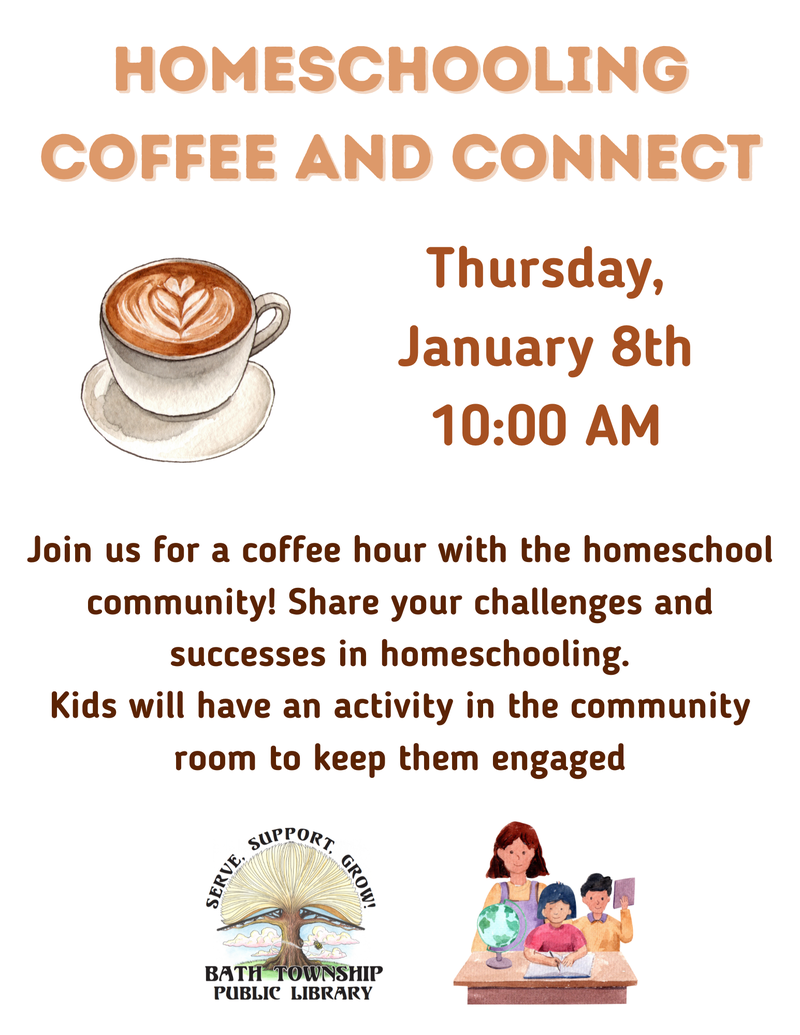 HOMESCHOOLING COFFEE AND CONNECT

Thursday, January 8th 10:00 AM

Join us for a coffee hour with the homeschool community! Share your challenges and successes in homeschooling.
Kids will have an activity in the community room to keep them engaged

SERVE. SUPPORT. GROW!
BATH TOWNSHIP PUBLIC LIBRARY